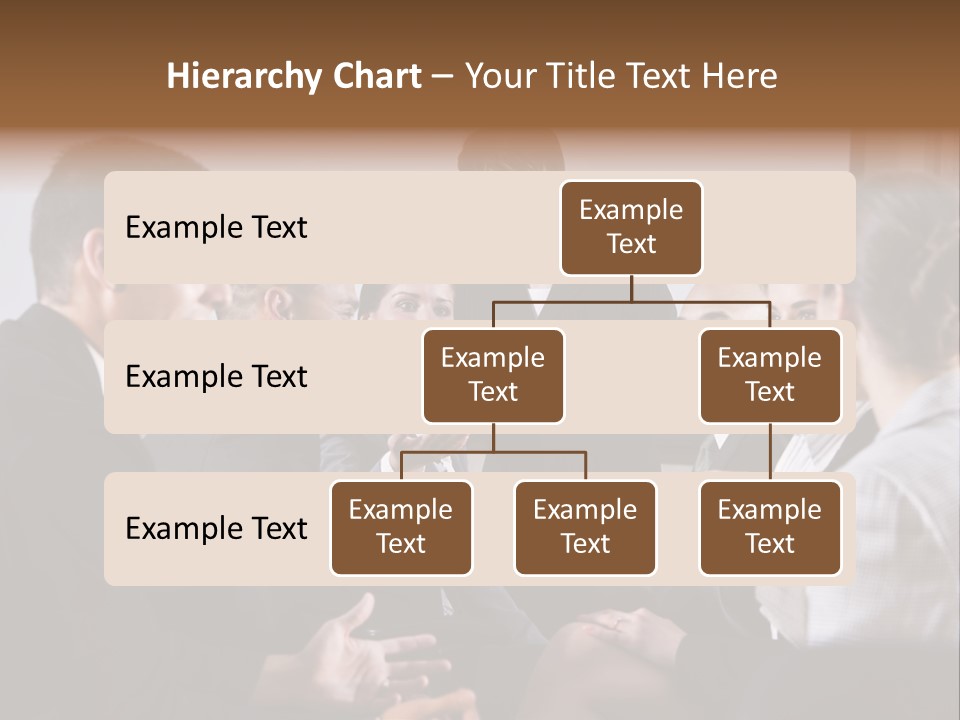 Hierarchy Chart – Your Title Text Here

Example Text

Example Text

Example Text

Example Text

Example Text

Example Text

Example Text

Example Text

Example Text